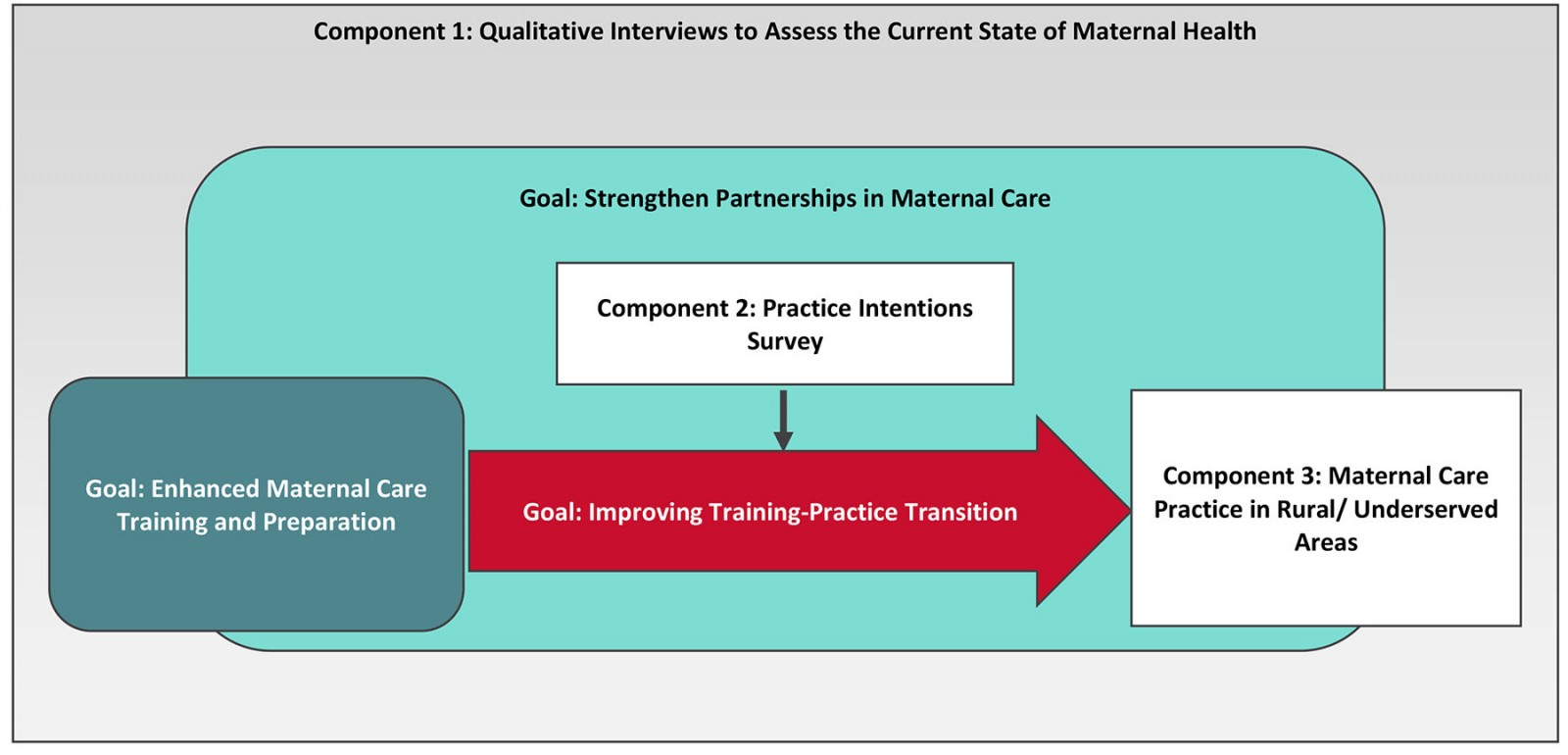 Component 1: Qualitative Interviews to Assess the Current State of Maternal Health

Goal: Strengthen Partnerships in Maternal Care

Component 2: Practice Intentions Survey

Goal: Enhanced Maternal Care Training and Preparation

Goal: Improving Training-Practice Transition

Component 3: Maternal Care Practice in Rural/ Underserved Areas